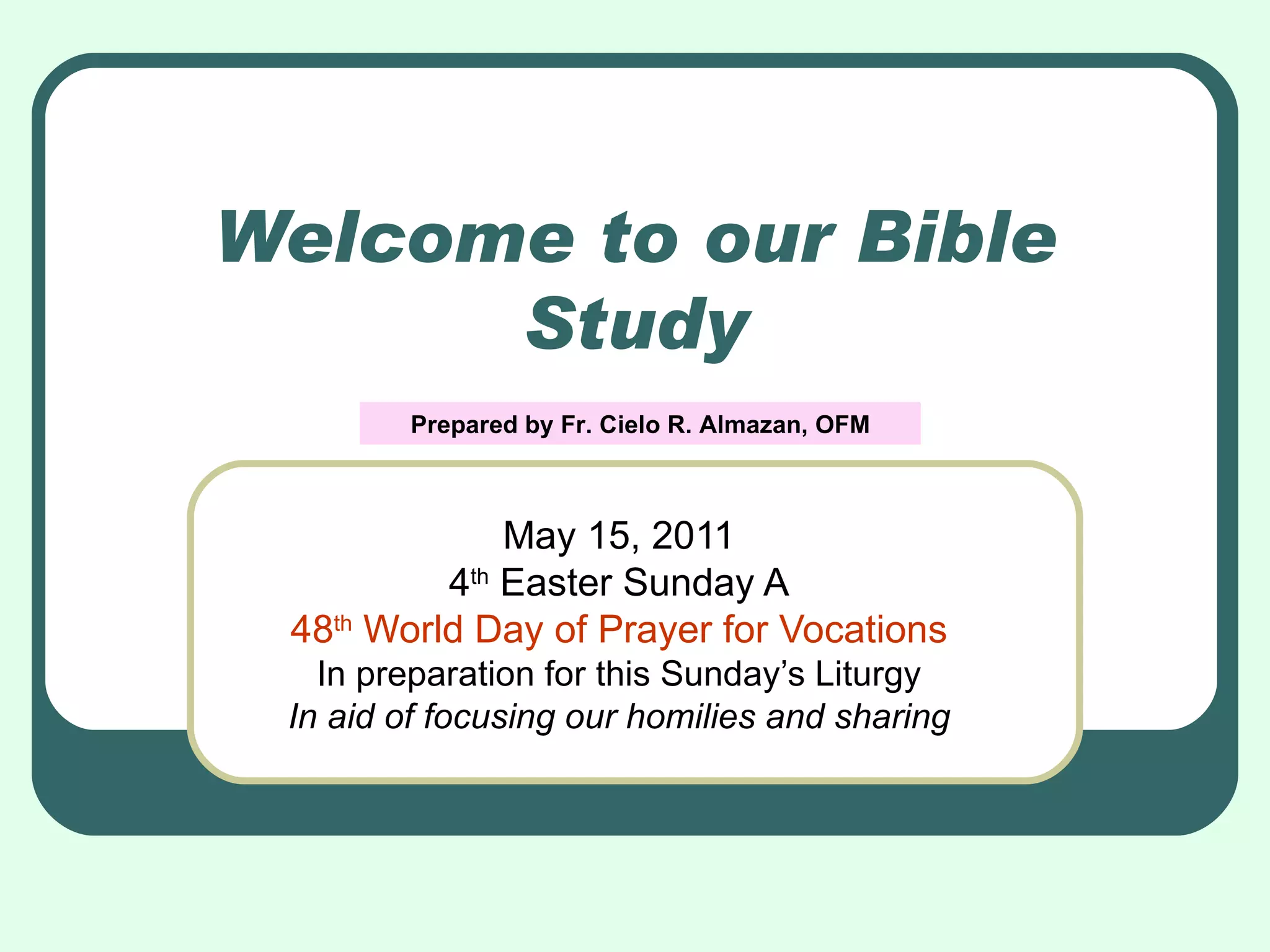 Welcome to our Bible Study

Prepared by Fr. Cielo R. Almazan, OFM

May 15, 2011
4th Easter Sunday A
48th World Day of Prayer for Vocations
In preparation for this Sunday's Liturgy
In aid of focusing our homilies and sharing